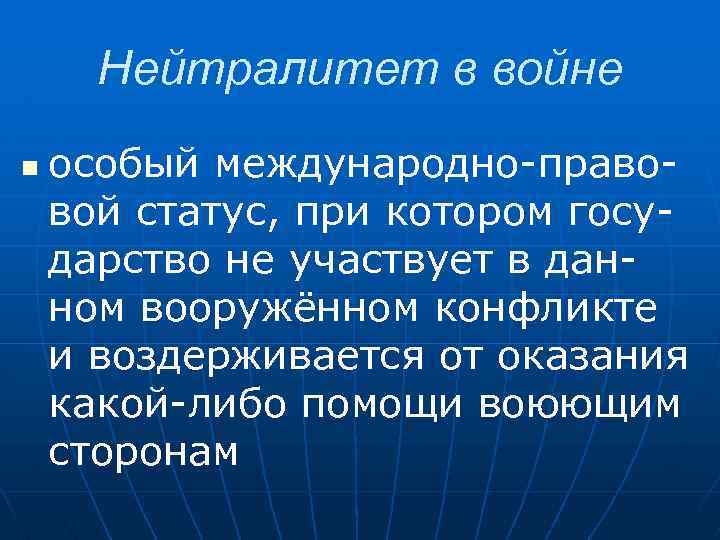 Нейтралитет в войне

особый международно-правовой статус, при котором государство не участвует в данном вооружённом конфликте и воздерживается от оказания какой-либо помощи воюющим сторонам